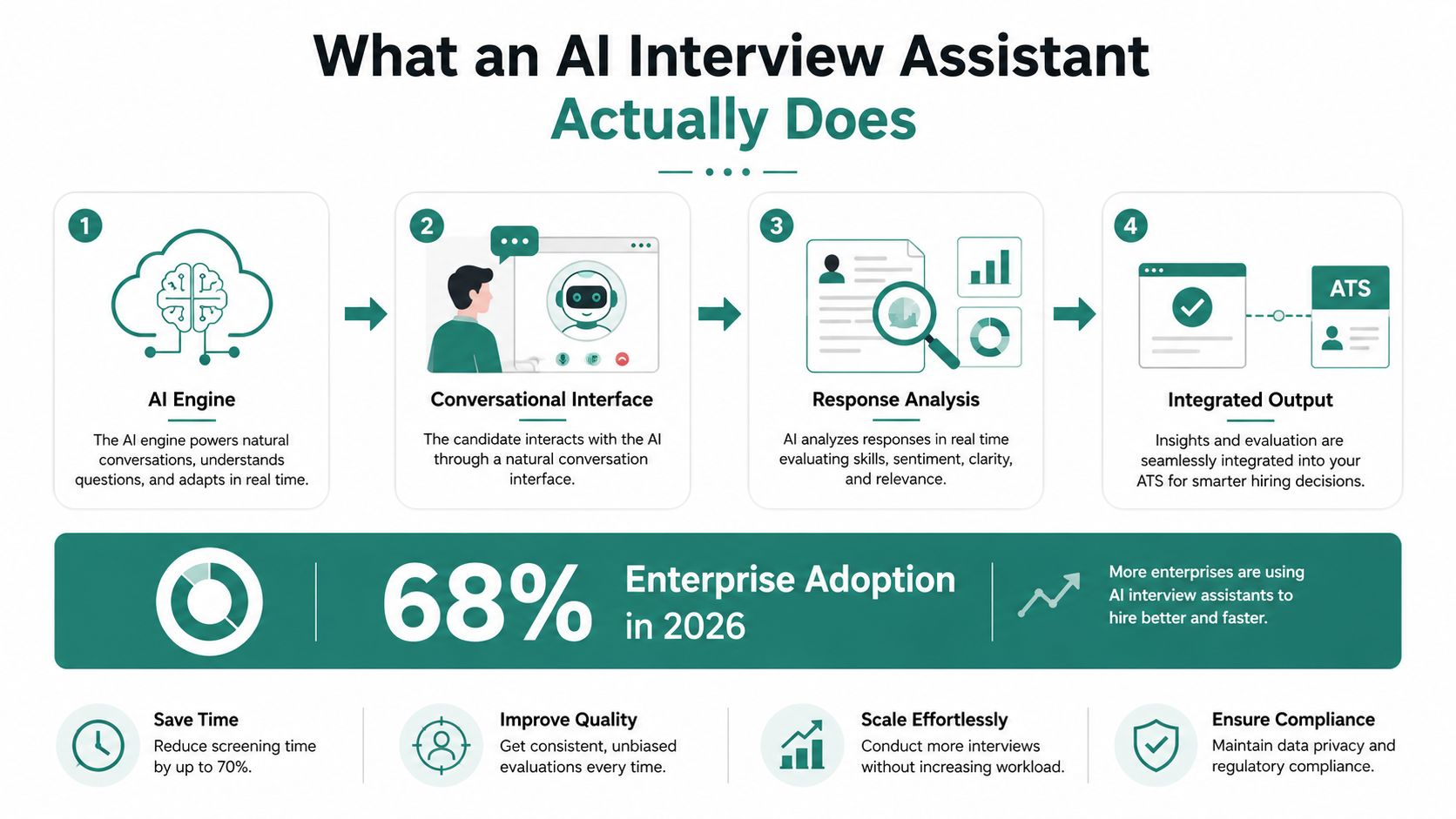 What an AI Interview Assistant Actually Does

1

AI Engine

The AI engine powers natural conversations, understands questions, and adapts in real time.

2

Conversational Interface

The candidate interacts with the AI through a natural conversation interface.

3

Response Analysis

AI analyzes responses in real time evaluating skills, sentiment, clarity, and relevance.

4

ATS

Integrated Output

Insights and evaluation are seamlessly integrated into your ATS for smarter hiring decisions.

68% Enterprise Adoption in 2026

More enterprises are using AI interview assistants to hire better and faster.

Save Time
Reduce screening time by up to 70%.

Improve Quality
Get consistent, unbiased evaluations every time.

Scale Effortlessly
Conduct more interviews without increasing workload.

Ensure Compliance
Maintain data privacy and regulatory compliance.